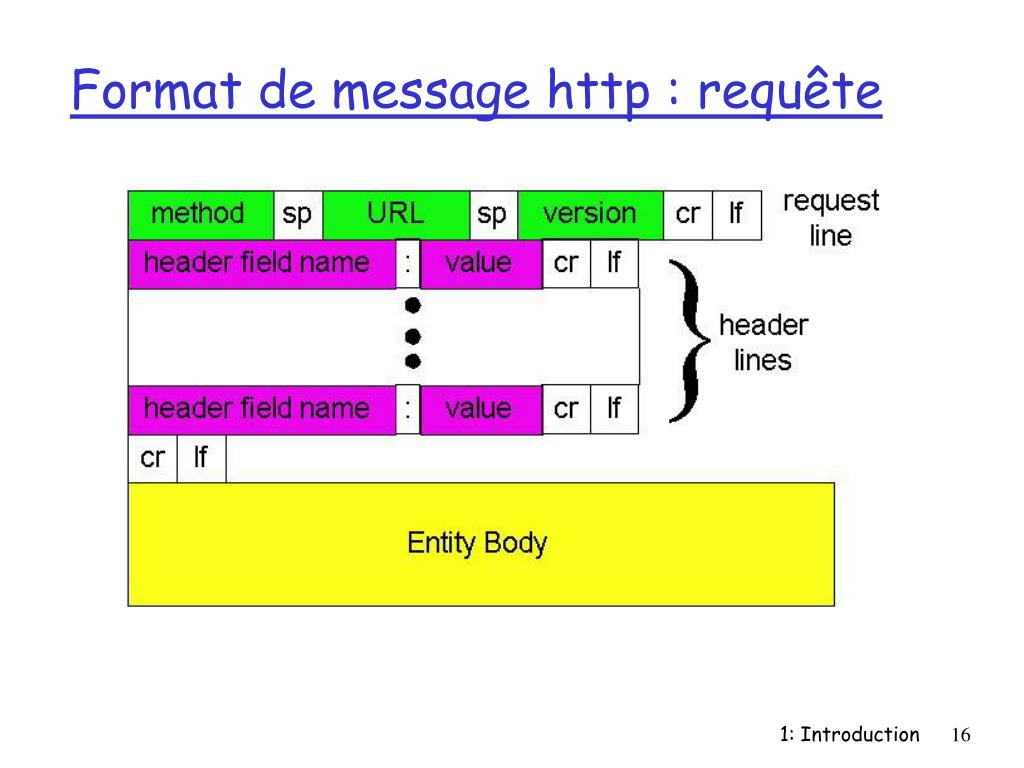 Format de message http : requête

method sp URL sp version cr lf

request line

header field name : value cr lf

header lines

header field name : value cr lf

cr lf

Entity Body

1: Introduction 16